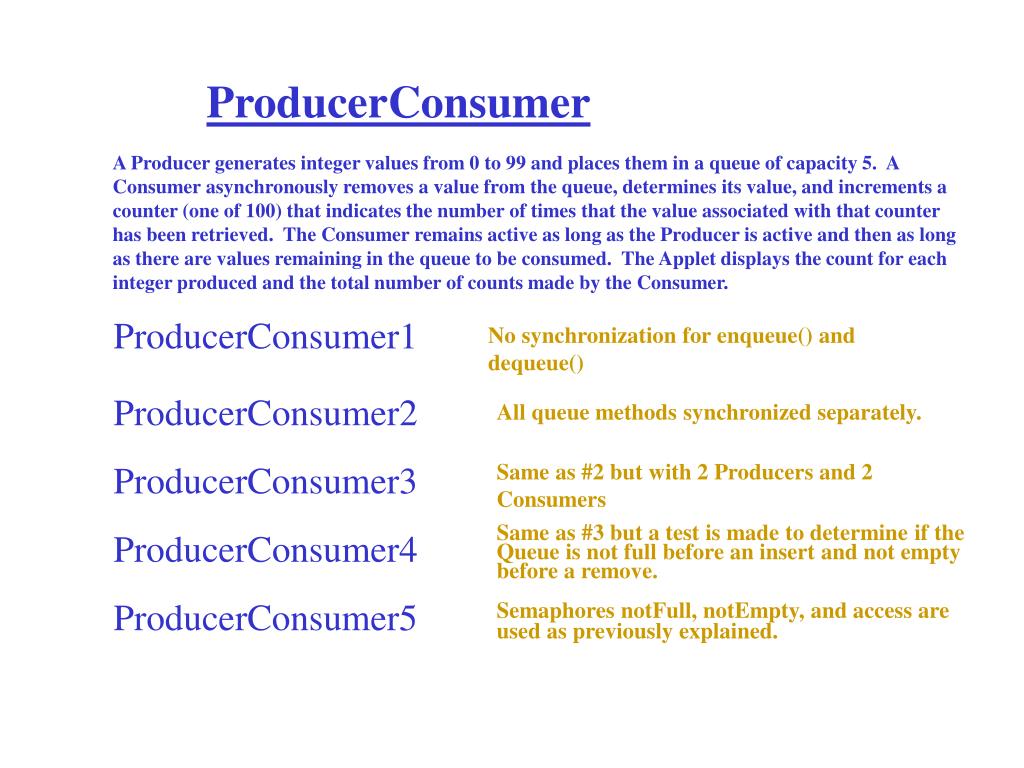 ProducerConsumer

A Producer generates integer values from 0 to 99 and places them in a queue of capacity 5. A Consumer asynchronously removes a value from the queue, determines its value, and increments a counter (one of 100) that indicates the number of times that the value associated with that counter has been retrieved. The Consumer remains active as long as the Producer is active and then as long as there are values remaining in the queue to be consumed. The Applet displays the count for each integer produced and the total number of counts made by the Consumer.

ProducerConsumer1

No synchronization for enqueue() and dequeue()

ProducerConsumer2

All queue methods synchronized separately.

ProducerConsumer3

Same as #2 but with 2 Producers and 2 Consumers

ProducerConsumer4

Same as #3 but a test is made to determine if the Queue is not full before an insert and not empty before a remove.

ProducerConsumer5

Semaphores notFull, notEmpty, and access are used as previously explained.